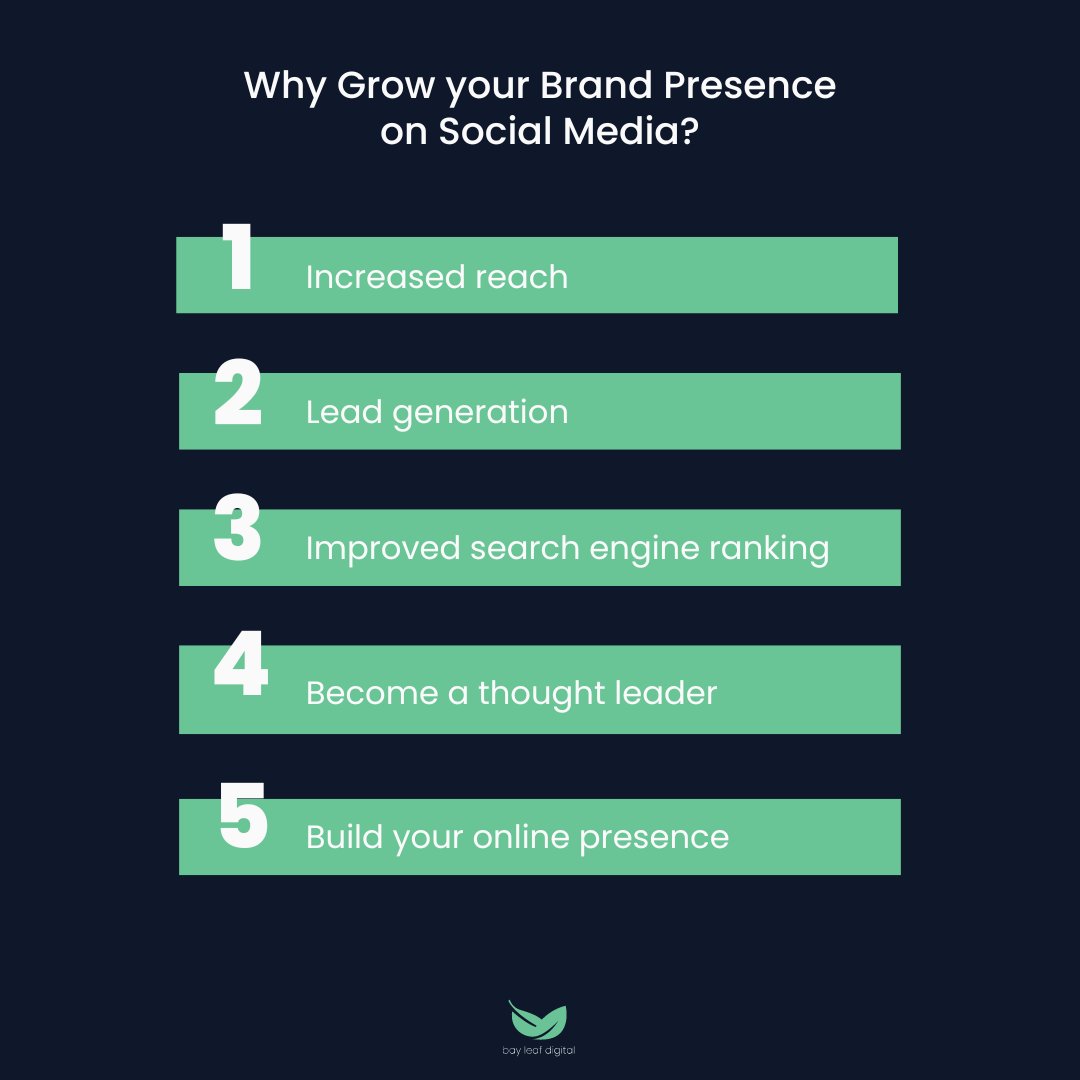 Why Grow your Brand Presence on Social Media?

1 Increased reach

2 Lead generation

3 Improved search engine ranking

4 Become a thought leader

5 Build your online presence

bay leaf digital